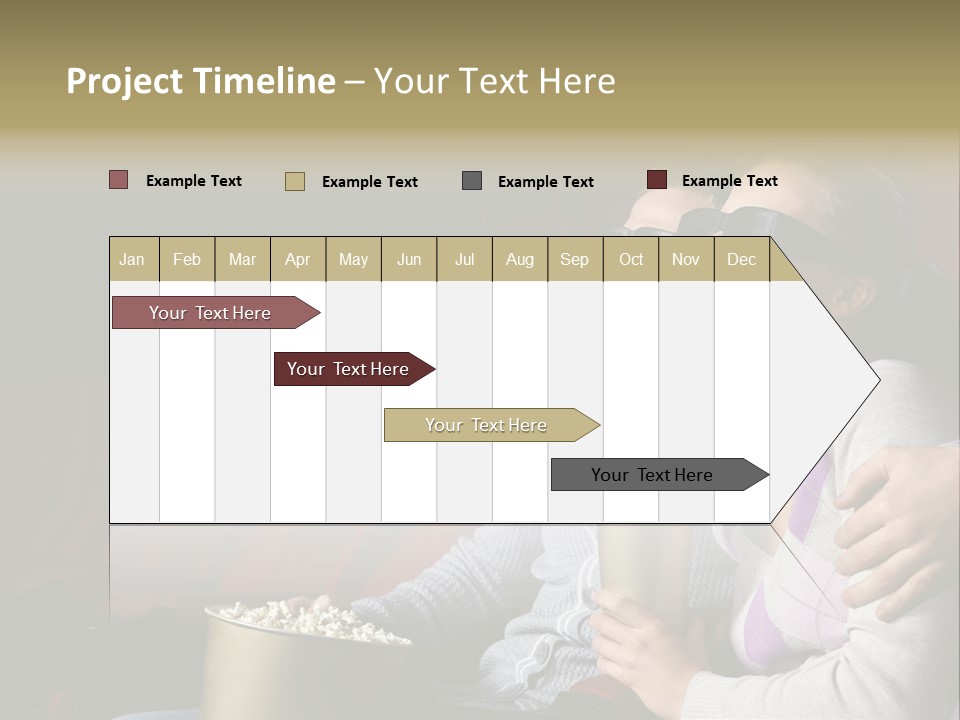 Project Timeline – Your Text Here

Example Text Example Text Example Text Example Text

| Jan | Feb | Mar | Apr | May | Jun | Jul | Aug | Sep | Oct | Nov | Dec |
|---|---|---|---|---|---|---|---|---|---|---|---|

Your Text Here

Your Text Here

Your Text Here

Your Text Here